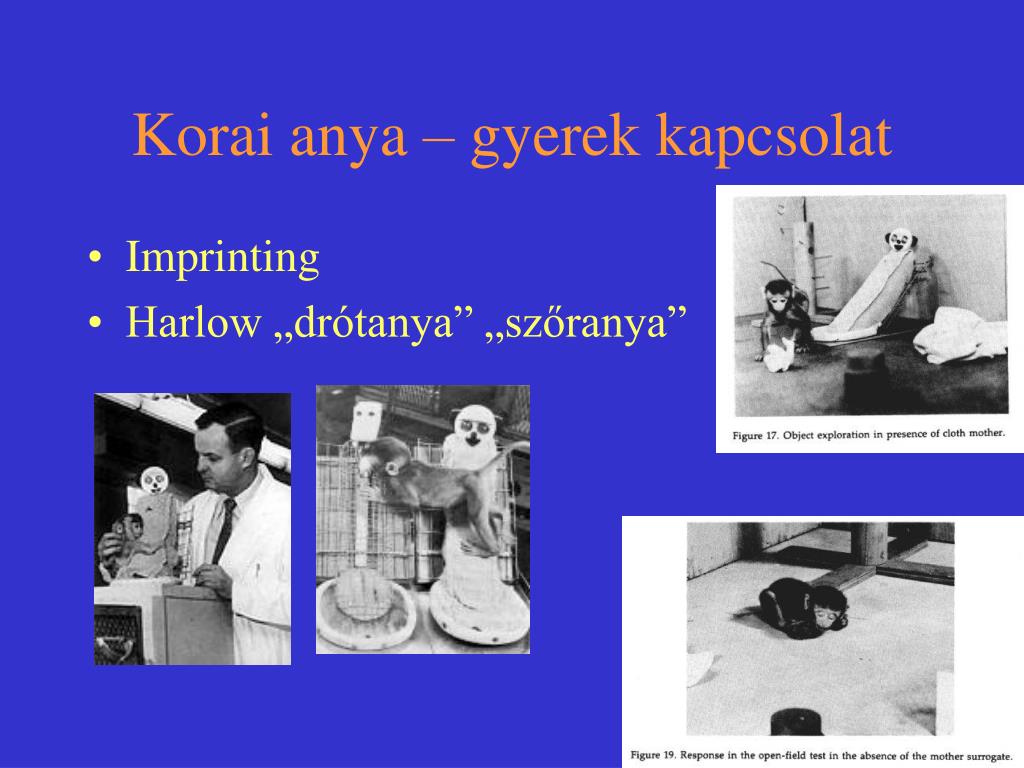 Korai anya – gyerek kapcsolat

• Imprinting
• Harlow „drótanya” „szőranya”

Figure 17. Object exploration in presence of cloth mother.

Figure 19. Response in the open-field test in the absence of the mother surrogate.